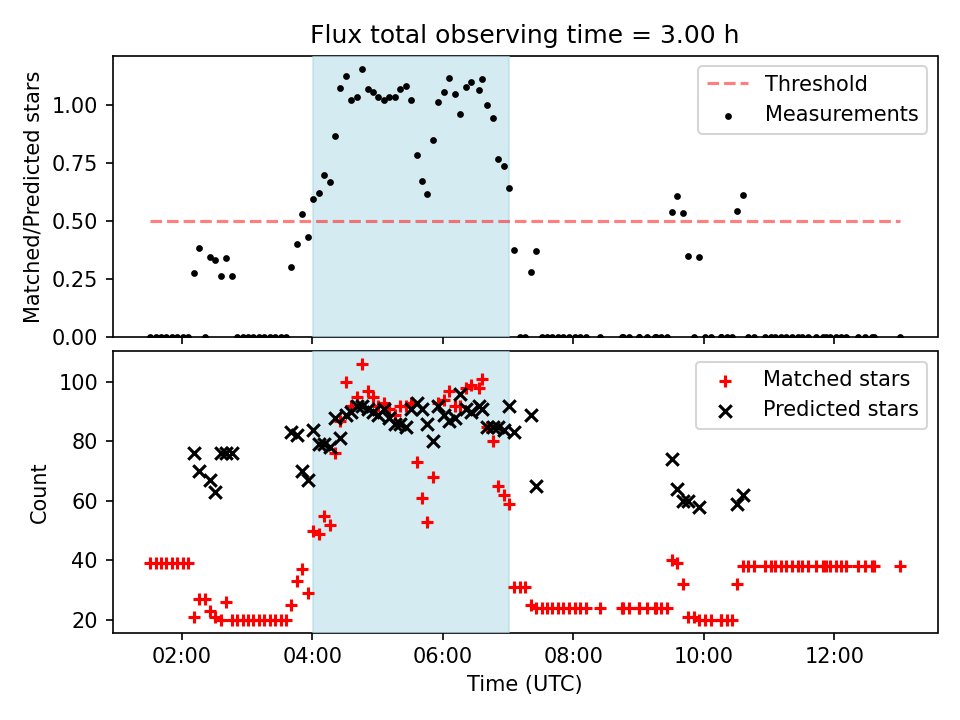 Flux total observing time = 3.00 h

Matched/Predicted stars

1.00
0.75
0.50
0.25
0.00

Threshold
Measurements

Count

100
80
60
40
20

Matched stars
Predicted stars

02:00
04:00
06:00
08:00
10:00
12:00

Time (UTC)